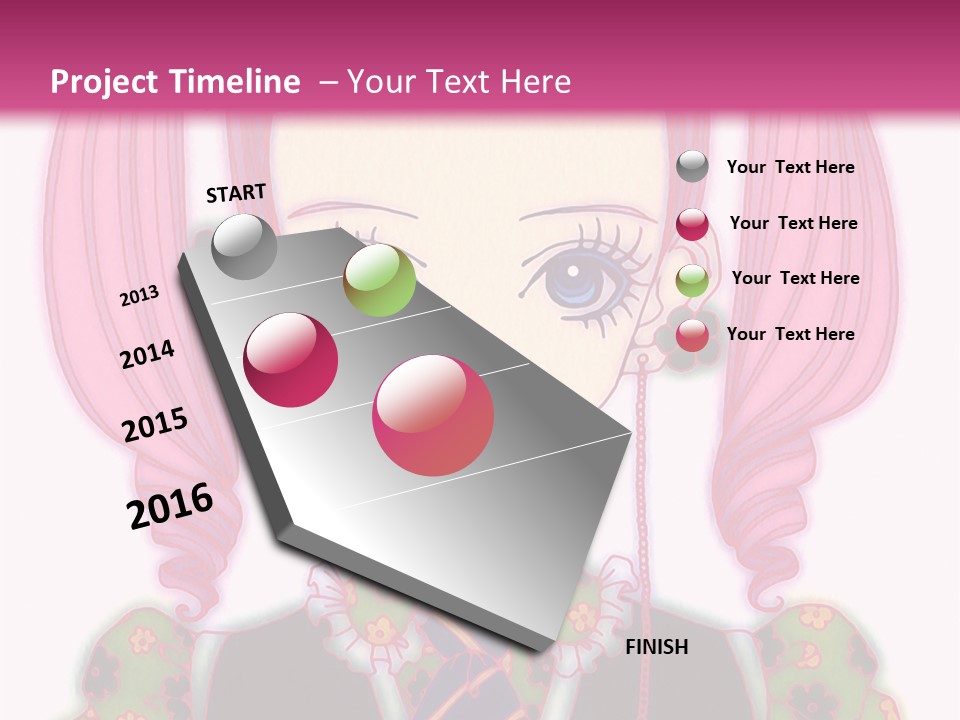 Project Timeline – Your Text Here

START

2013

2014

2015

2016

FINISH

Your Text Here

Your Text Here

Your Text Here

Your Text Here